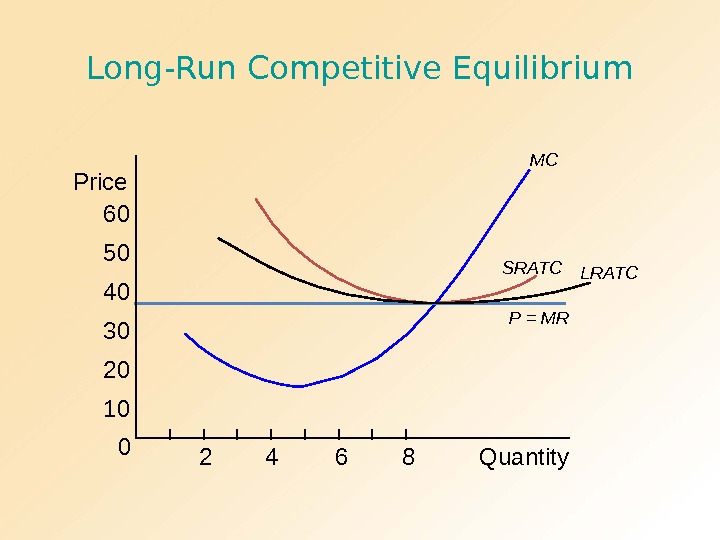 Long-Run Competitive Equilibrium

Price
60
50
40
30
20
10
0

MC
SRATC
LRATC
P = MR

2 4 6 8 Quantity